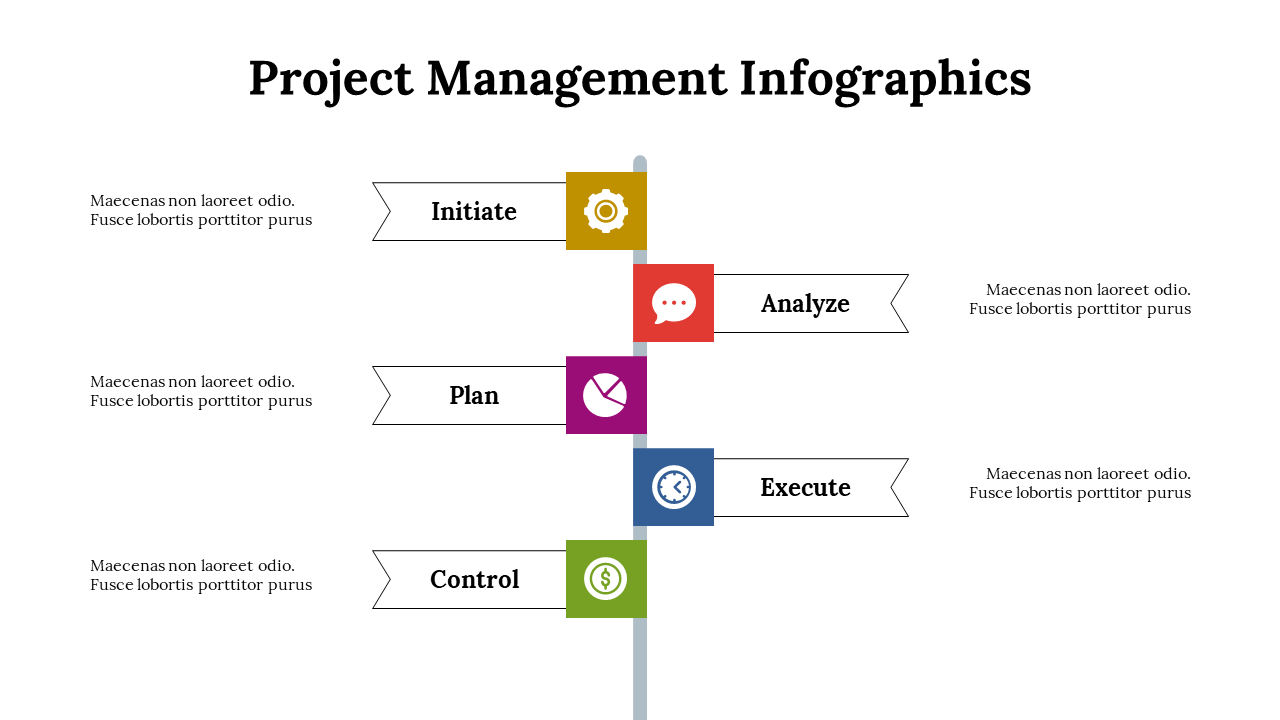 Project Management Infographics

Maecenas non laoreet odio.
Fusce lobortis porttitor purus

Initiate

Analyze

Maecenas non laoreet odio.
Fusce lobortis porttitor purus

Maecenas non laoreet odio.
Fusce lobortis porttitor purus

Plan

Execute

Maecenas non laoreet odio.
Fusce lobortis porttitor purus

Maecenas non laoreet odio.
Fusce lobortis porttitor purus

Control